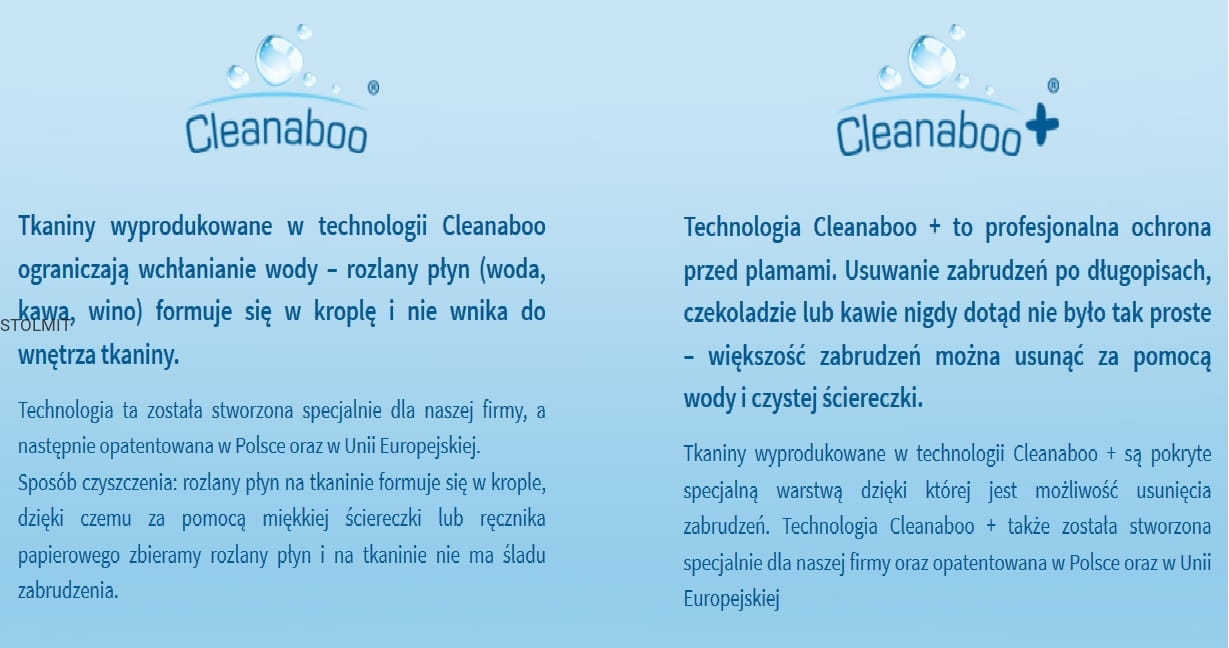 Cleanaboo®

Tkaniny wyprodukowane w technologii Cleanaboo ograniczają wchłanianie wody – rozlany płyn (woda, kawa, wino) formuje się w kroplę i nie wnika do wnętrza tkaniny.

STOLMIT

Technologia ta została stworzona specjalnie dla naszej firmy, a następnie opatentowana w Polsce oraz w Unii Europejskiej.
Sposób czyszczenia: rozlany płyn na tkaninie formuje się w krople, dzięki czemu za pomocą miękkiej ściereczki lub ręcznika papierowego zbieramy rozlany płyn i na tkaninie nie ma śladu zabrudzenia.

Cleanaboo+®

Technologia Cleanaboo + to profesjonalna ochrona przed plamami. Usuwanie zabrudzeń po długopisach, czekoladzie lub kawie nigdy dotąd nie było tak proste – większość zabrudzeń można usunąć za pomocą wody i czystej ściereczki.

Tkaniny wyprodukowane w technologii Cleanaboo + są pokryte specjalną warstwą dzięki której jest możliwość usunięcia zabrudzeń. Technologia Cleanaboo + także została stworzona specjalnie dla naszej firmy oraz opatentowana w Polsce oraz w Unii Europejskiej